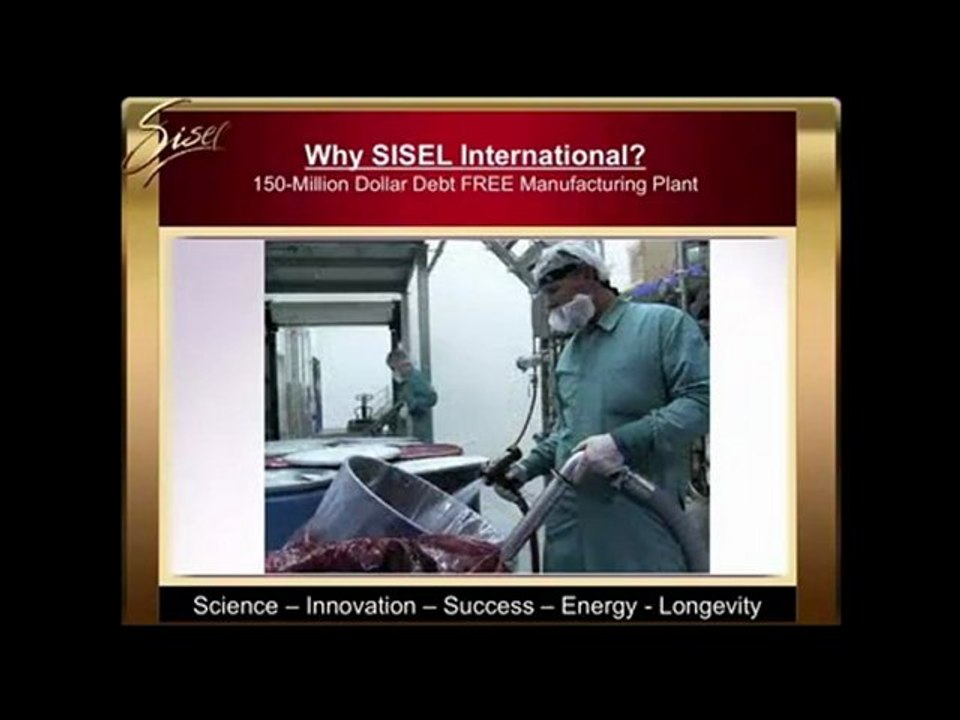 Sisel

Why SISEL International?

150-Million Dollar Debt FREE Manufacturing Plant

Science – Innovation – Success – Energy - Longevity